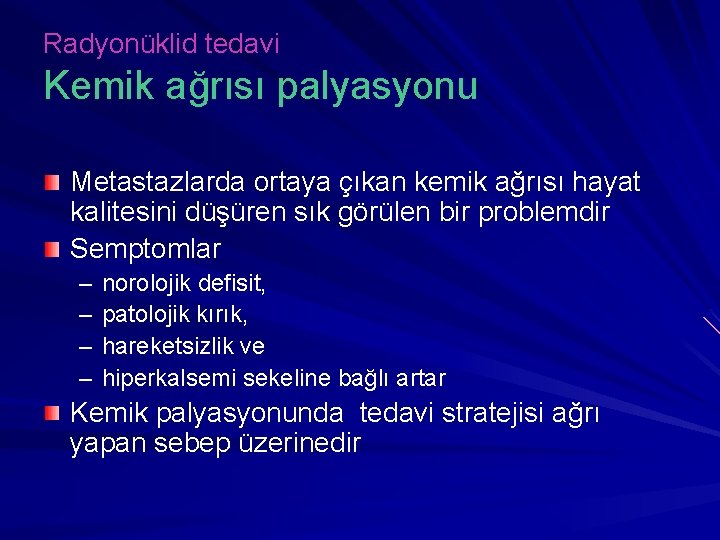 Radyonüklid tedavi
Kemik ağrısı palyasyonu

Metastazlarda ortaya çıkan kemik ağrısı hayat kalitesini düşüren sık görülen bir problemdir

Semptomlar
– norolojik defisit,
– patolojik kırık,
– hareketsizlik ve
– hiperkalsemi sekeline bağlı artar

Kemik palyasyonunda tedavi stratejisi ağrı yapan sebep üzerinedir